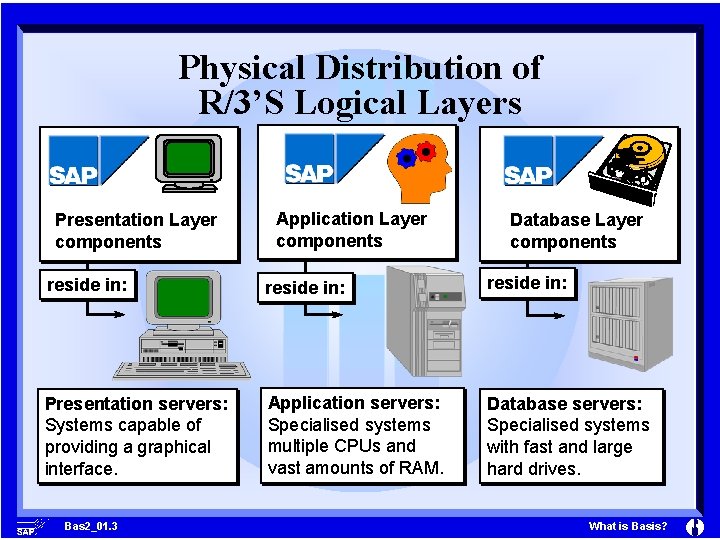 Physical Distribution of R/3'S Logical Layers

SAP

Presentation Layer components

reside in:

Presentation servers: Systems capable of providing a graphical interface.

SAP

Application Layer components

reside in:

Application servers: Specialised systems multiple CPUs and vast amounts of RAM.

SAP

Database Layer components

reside in:

Database servers: Specialised systems with fast and large hard drives.

SAP

Bas2_01.3

What is Basis?